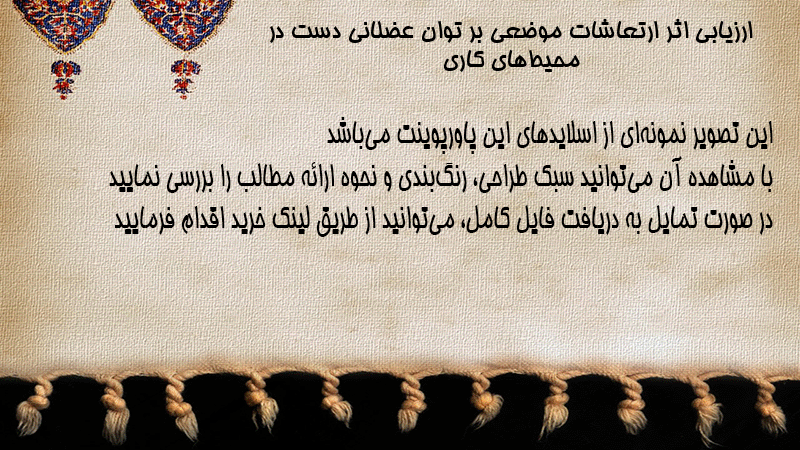 ارزیابی اثر ارتعاشات موضعی بر توان عضلانی دست در محیط‌های کاری

این تصویر نمونه‌ای از اسلایدهای این پاورپوینت می‌باشد
با مشاهده آن می‌توانید سبک طراحی، رنگ‌بندی و نحوه ارائه مطالب را بررسی نمایید
در صورت تمایل به دریافت فایل کامل، می‌توانید از طریق لینک خرید اقدام فرمایید